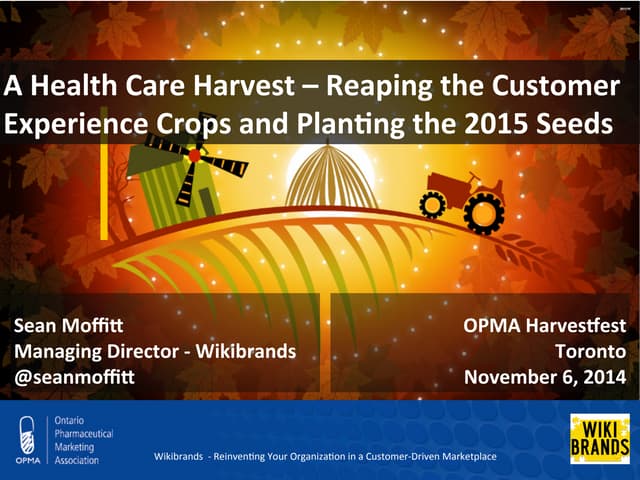 A Health Care Harvest – Reaping the Customer Experience Crops and Planting the 2015 Seeds

Sean Moffitt
Managing Director - Wikibrands
@seanmoffitt

OPMA Harvestfest
Toronto
November 6, 2014

OPMA
Ontario Pharmaceutical Marketing Association

Wikibrands - Reinventing Your Organization in a Customer-Driven Marketplace

WIKI BRANDS